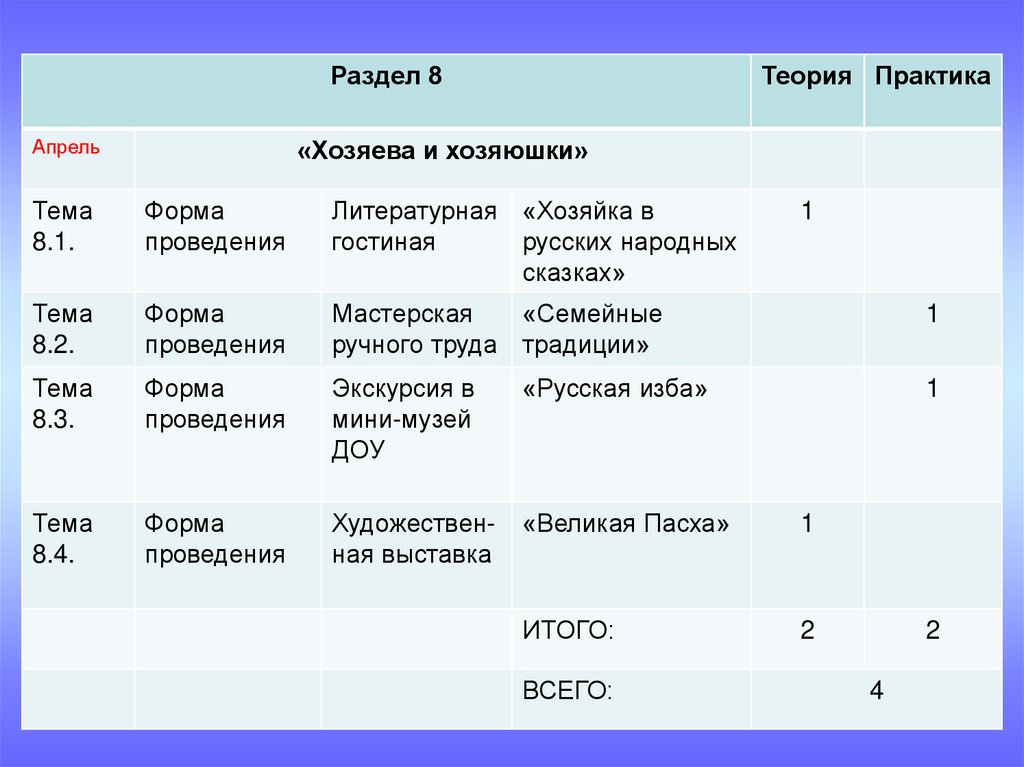 | Раздел 8 | | | | Теория | Практика |
|---|---|---|---|---|---|
| Апрель | «Хозяева и хозяюшки» | | | | |
| Тема 8.1. | Форма проведения | Литературная гостиная | «Хозяйка в русских народных сказках» | 1 | |
| Тема 8.2. | Форма проведения | Мастерская ручного труда | «Семейные традиции» | | 1 |
| Тема 8.3. | Форма проведения | Экскурсия в мини-музей ДОУ | «Русская изба» | | 1 |
| Тема 8.4. | Форма проведения | Художественная выставка | «Великая Пасха» | 1 | |
| | | | ИТОГО: | 2 | 2 |
| | | | ВСЕГО: | 4 | |